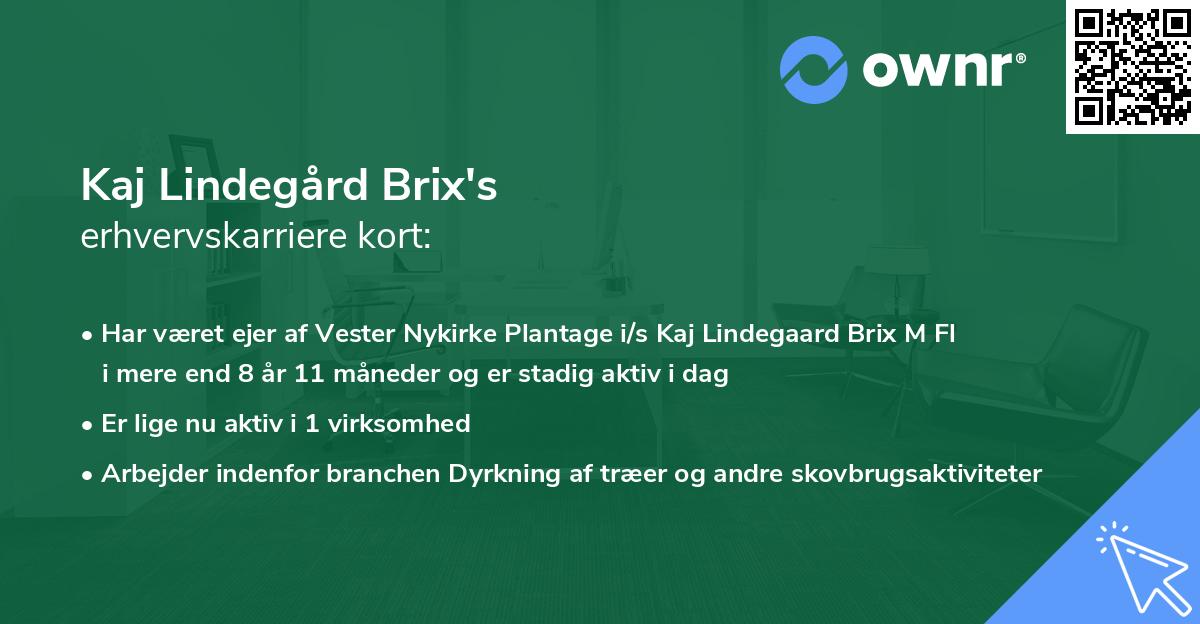 ownr®

Kaj Lindegård Brix's
erhvervskarriere kort:

• Har været ejer af Vester Nykirke Plantage i/s Kaj Lindegaard Brix M Fl i mere end 8 år 11 måneder og er stadig aktiv i dag

• Er lige nu aktiv i 1 virksomhed

• Arbejder indenfor branchen Dyrkning af træer og andre skovbrugsaktiviteter